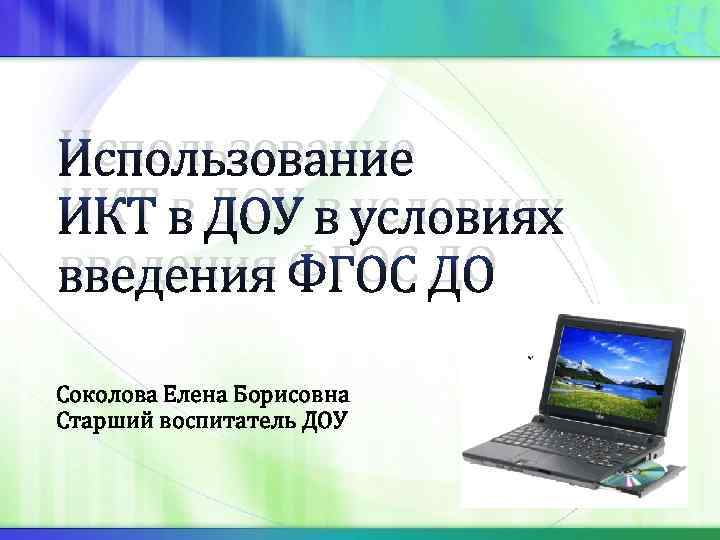 Использование ИКТ в ДОУ в условиях введения ФГОС ДО

Соколова Елена Борисовна
Старший воспитатель ДОУ